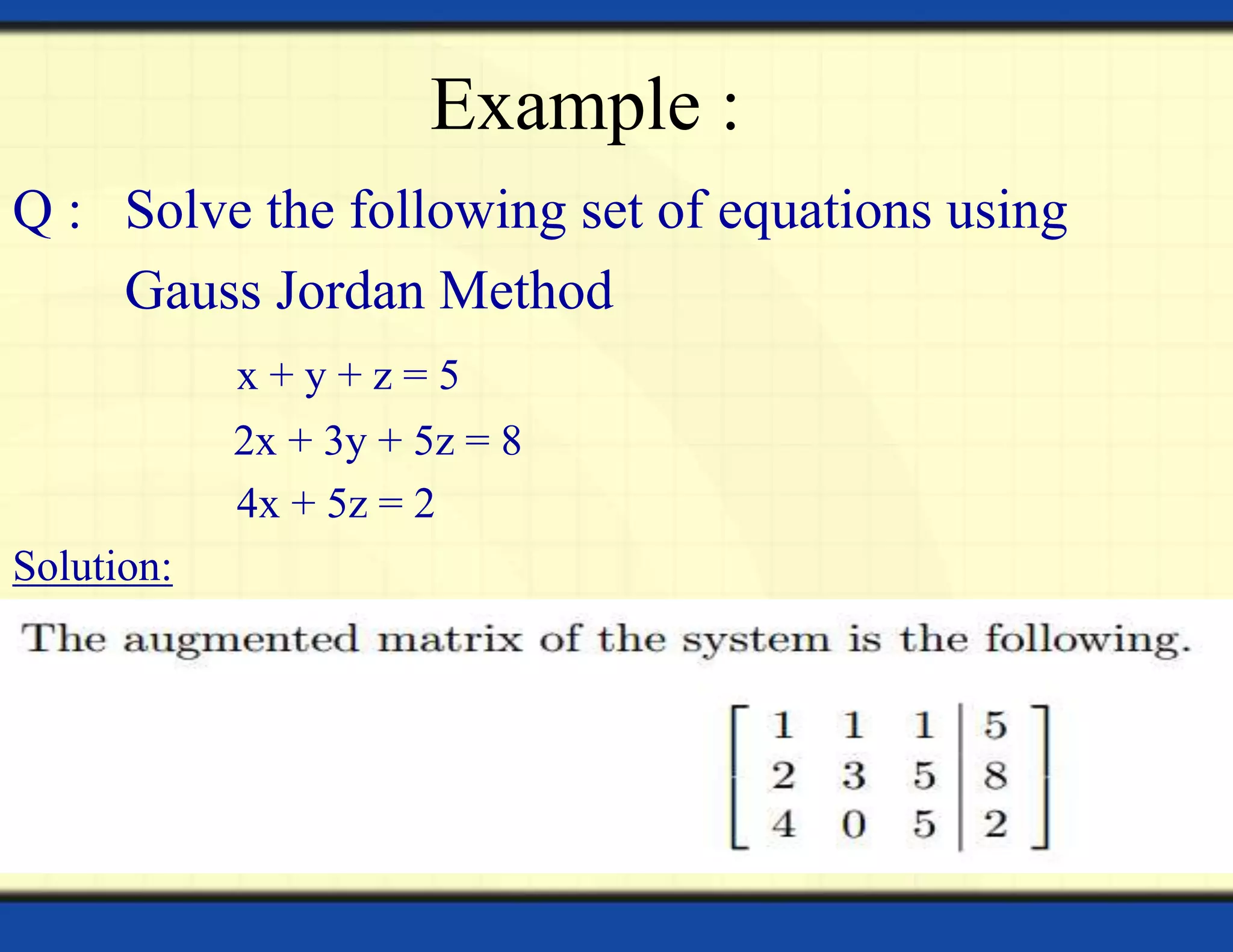 Example :

Q : Solve the following set of equations using Gauss Jordan Method

$x + y + z = 5$

$2x + 3y + 5z = 8$

$4x + 5z = 2$

Solution:

The augmented matrix of the system is the following.

$\left[\begin{array}{ccc|c} 1 & 1 & 1 & 5 \\ 2 & 3 & 5 & 8 \\ 4 & 0 & 5 & 2 \end{array}\right]$